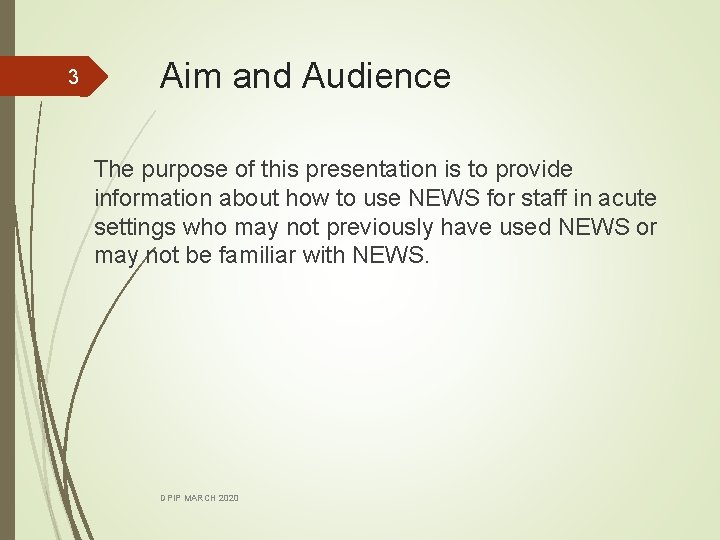 3

Aim and Audience

The purpose of this presentation is to provide information about how to use NEWS for staff in acute settings who may not previously have used NEWS or may not be familiar with NEWS.

DPIP MARCH 2020